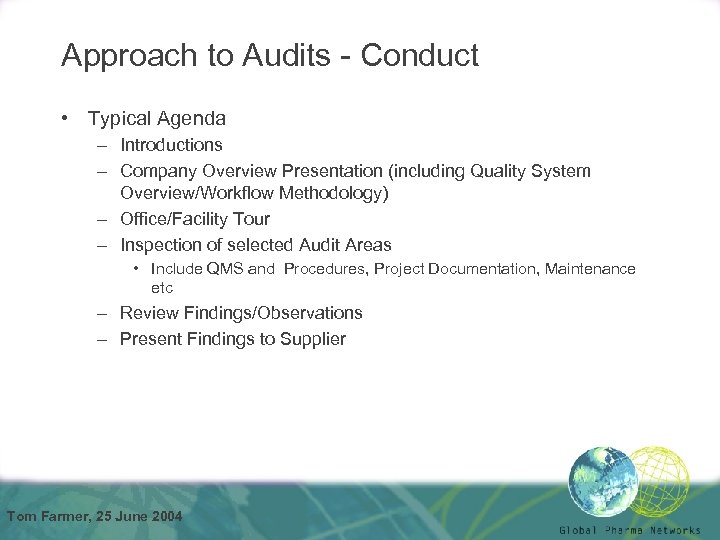 Approach to Audits - Conduct

• Typical Agenda
– Introductions
– Company Overview Presentation (including Quality System Overview/Workflow Methodology)
– Office/Facility Tour
– Inspection of selected Audit Areas
• Include QMS and Procedures, Project Documentation, Maintenance etc
– Review Findings/Observations
– Present Findings to Supplier

Tom Farmer, 25 June 2004

Global Pharma Networks